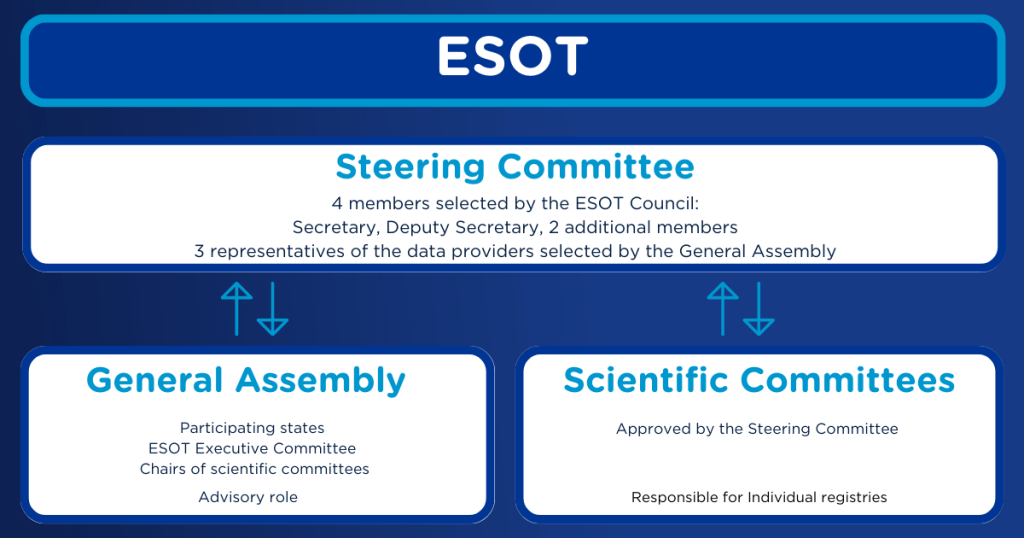 ESOT

Steering Committee

4 members selected by the ESOT Council:
Secretary, Deputy Secretary, 2 additional members
3 representatives of the data providers selected by the General Assembly

General Assembly

Participating states
ESOT Executive Committee
Chairs of scientific committees

Advisory role

Scientific Committees

Approved by the Steering Committee

Responsible for Individual registries